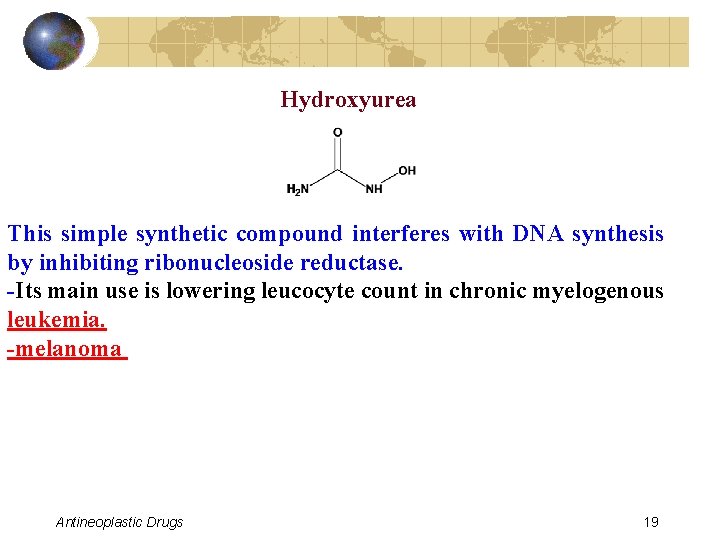 Hydroxyurea

O

$H_2N$ NH OH

This simple synthetic compound interferes with DNA synthesis by inhibiting ribonucleoside reductase.
-Its main use is lowering leucocyte count in chronic myelogenous leukemia.
-melanoma

Antineoplastic Drugs

19